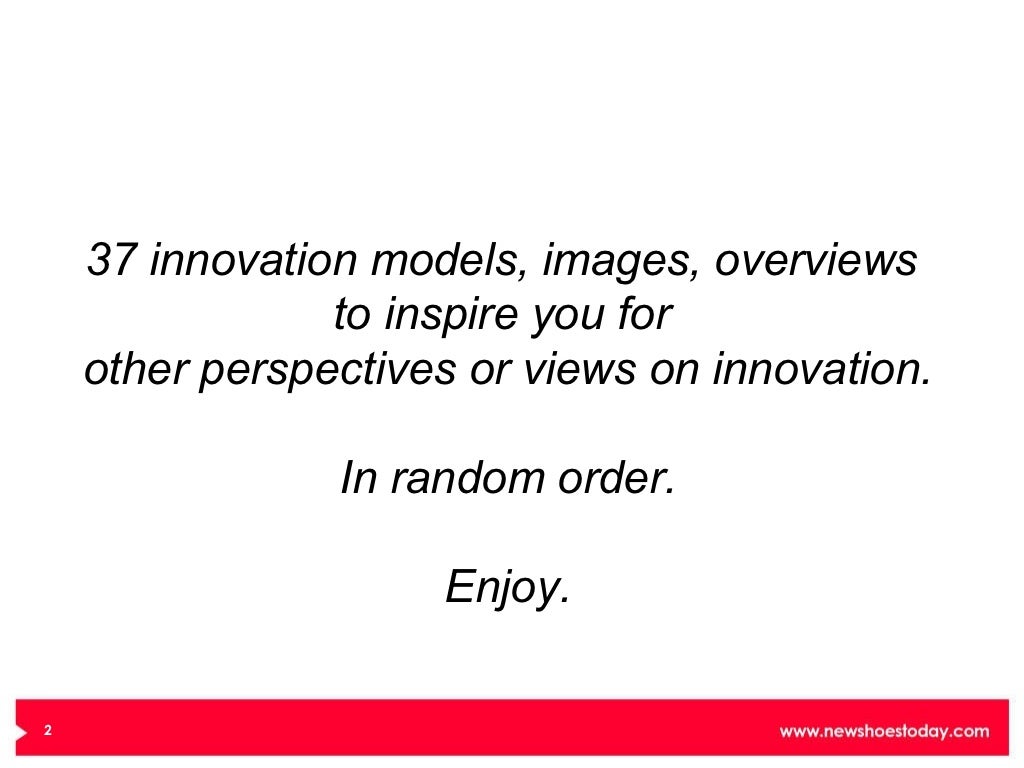 37 innovation models, images, overviews to inspire you for other perspectives or views on innovation.

In random order.

Enjoy.

2

www.newshoestoday.com